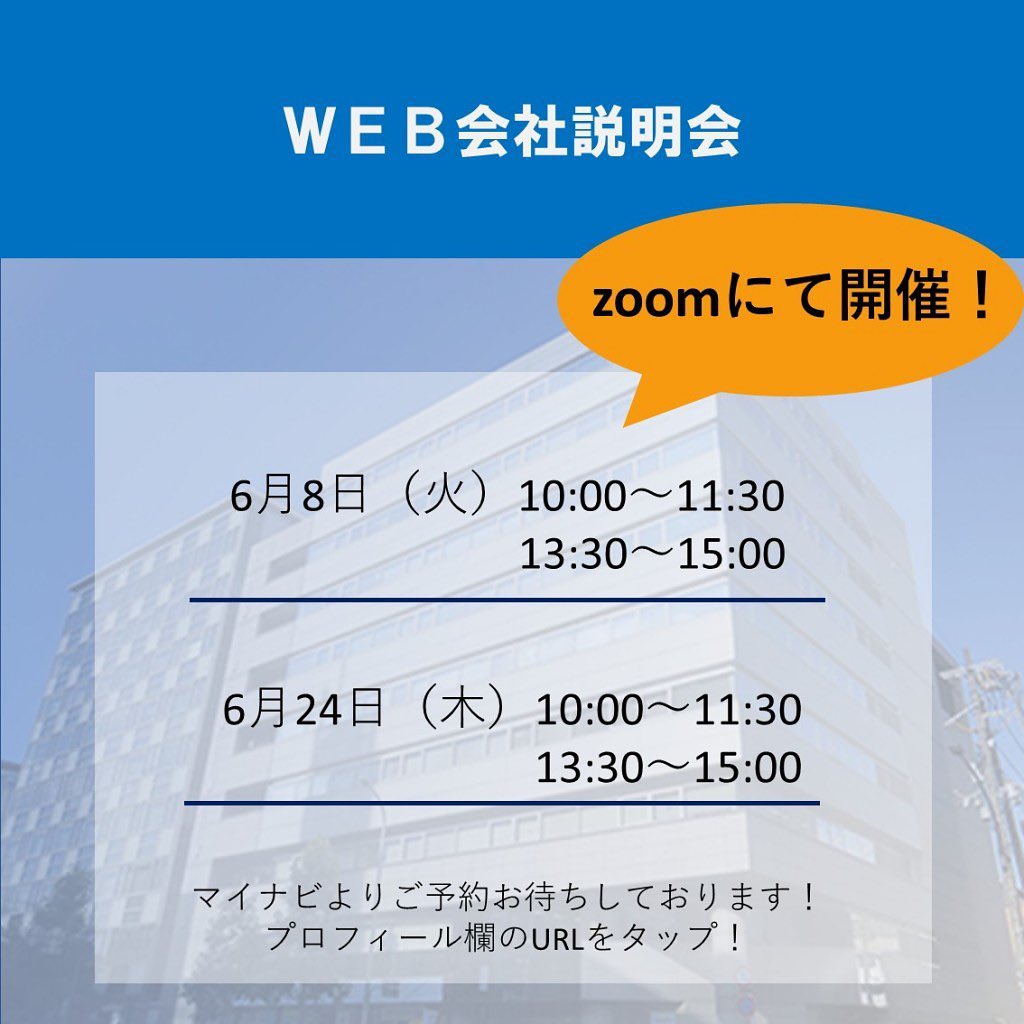 ＷＥＢ会社説明会

zoomにて開催！

6月8日（火）10:00～11:30
13:30～15:00

6月24日（木）10:00～11:30
13:30～15:00

マイナビよりご予約お待ちしております！
プロフィール欄のURLをタップ！